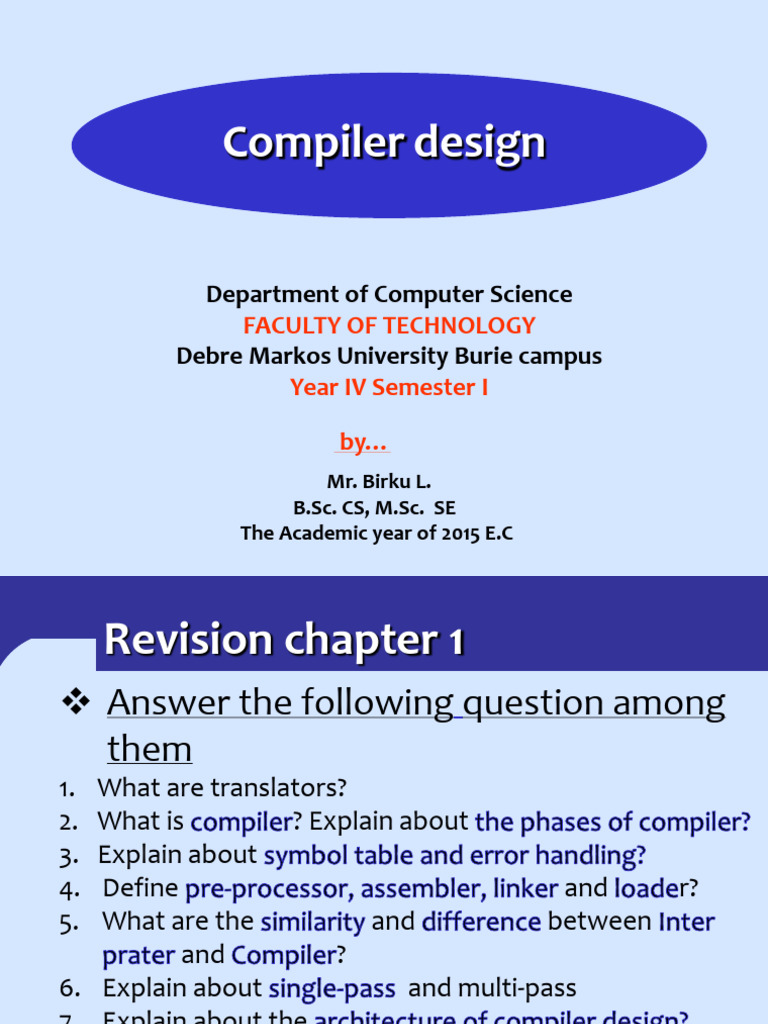 Compiler design

Department of Computer Science
FACULTY OF TECHNOLOGY
Debre Markos University Burie campus
Year IV Semester I

by…

Mr. Birku L.
B.Sc. CS, M.Sc. SE
The Academic year of 2015 E.C

Revision chapter 1

❖ Answer the following question among them

1. What are translators?
2. What is compiler? Explain about the phases of compiler?
3. Explain about symbol table and error handling?
4. Define pre-processor, assembler, linker and loader?
5. What are the similarity and difference between Inter prater and Compiler?
6. Explain about single-pass and multi-pass
7. Explain about the architecture of compiler design?